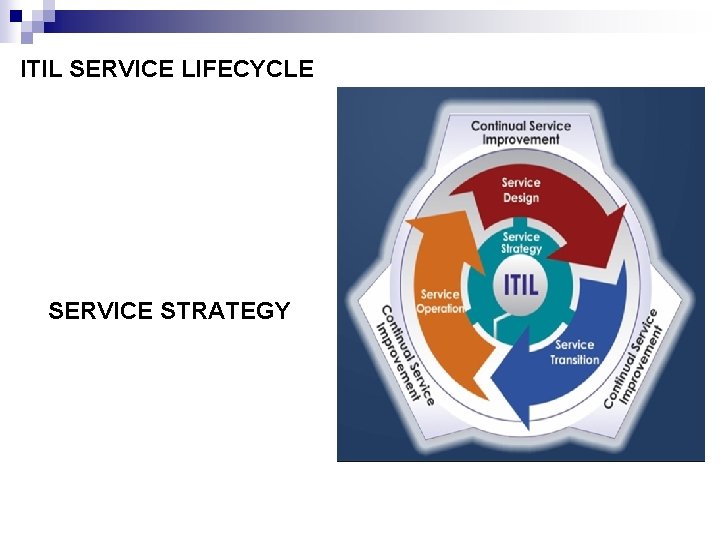 ITIL SERVICE LIFECYCLE

SERVICE STRATEGY

Continual Service Improvement

Service Design

Service Strategy

ITIL

Service Operation

Service Transition

Continual Service Improvement

Continual Service Improvement